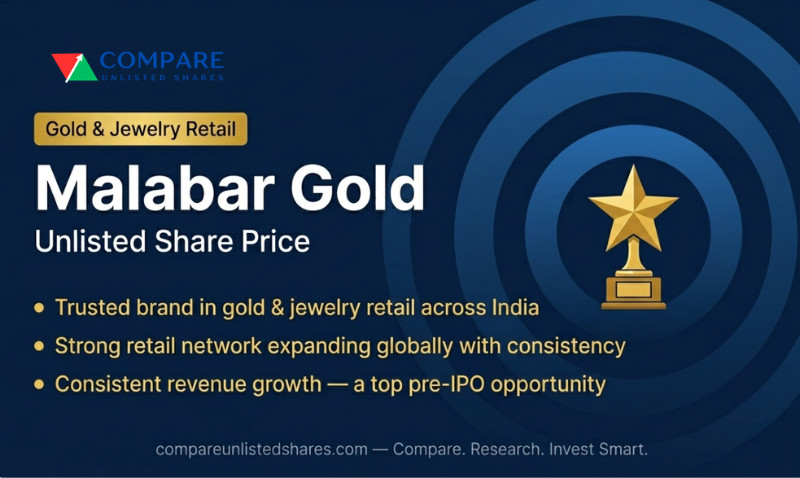 COMPARE
UNLISTED SHARES

Gold & Jewelry Retail

Malabar Gold

Unlisted Share Price

• Trusted brand in gold & jewelry retail across India
• Strong retail network expanding globally with consistency
• Consistent revenue growth — a top pre-IPO opportunity

compareunlistedshares.com — Compare. Research. Invest Smart.